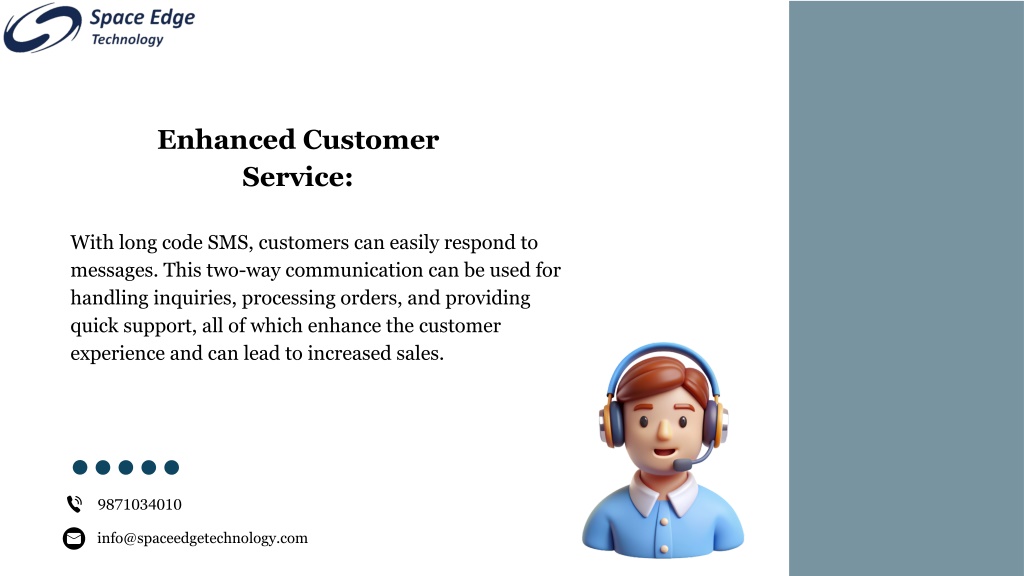 Space Edge
Technology

Enhanced Customer Service:

With long code SMS, customers can easily respond to messages. This two-way communication can be used for handling inquiries, processing orders, and providing quick support, all of which enhance the customer experience and can lead to increased sales.

9871034010

info@spaceedgetechnology.com